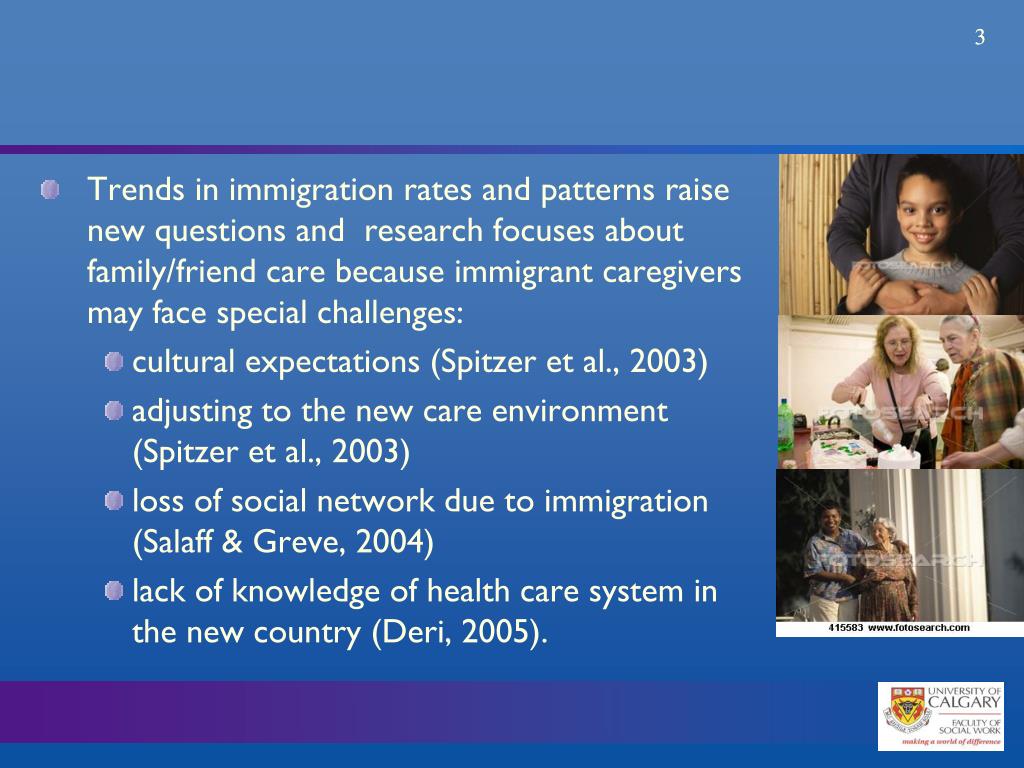 3

Trends in immigration rates and patterns raise new questions and research focuses about family/friend care because immigrant caregivers may face special challenges:

cultural expectations (Spitzer et al., 2003)

adjusting to the new care environment (Spitzer et al., 2003)

loss of social network due to immigration (Salaff & Greve, 2004)

lack of knowledge of health care system in the new country (Deri, 2005).

FOTOSEARCH

FOTOSEARCH

FOTOSEARCH

415583 www.fotosearch.com

UNIVERSITY OF CALGARY
FACULTY OF SOCIAL WORK
making a world of difference